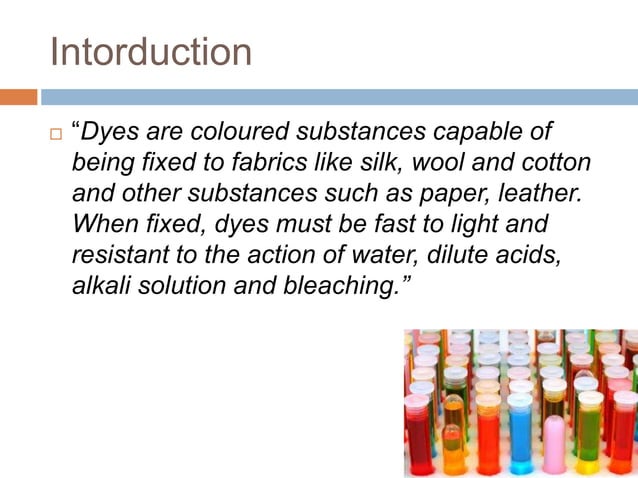 Intorduction

“Dyes are coloured substances capable of being fixed to fabrics like silk, wool and cotton and other substances such as paper, leather. When fixed, dyes must be fast to light and resistant to the action of water, dilute acids, alkali solution and bleaching.”